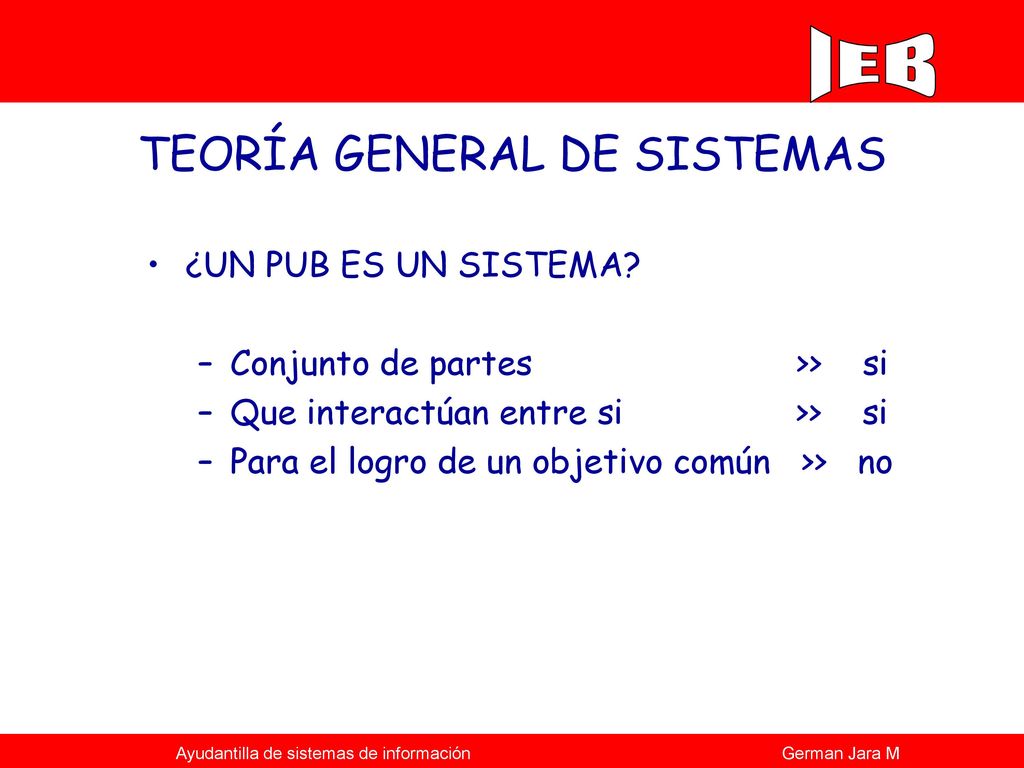 IEB

TEORÍA GENERAL DE SISTEMAS

• ¿UN PUB ES UN SISTEMA?

– Conjunto de partes >> si
– Que interactúan entre si >> si
– Para el logro de un objetivo común >> no

Ayudantilla de sistemas de información

German Jara M